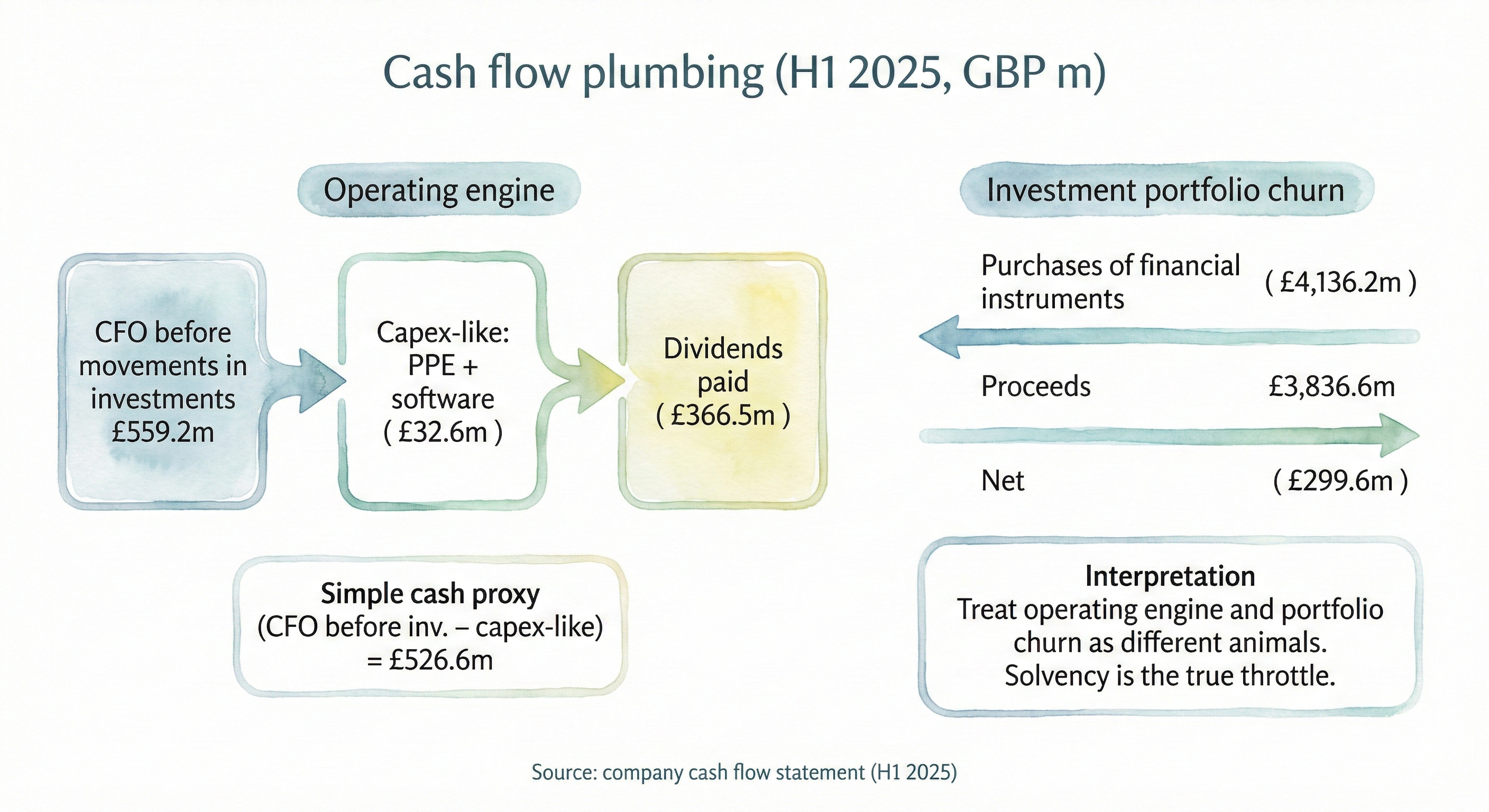 Cash flow plumbing (H1 2025, GBP m)

Operating engine

CFO before movements in investments £559.2m

Capex-like: PPE + software ( £32.6m )

Dividends paid ( £366.5m )

Simple cash proxy
(CFO before inv. – capex-like)
= £526.6m

Investment portfolio churn

Purchases of financial instruments ( £4,136.2m )

Proceeds £3,836.6m

Net ( £299.6m )

Interpretation
Treat operating engine and portfolio churn as different animals.
Solvency is the true throttle.

Source: company cash flow statement (H1 2025)